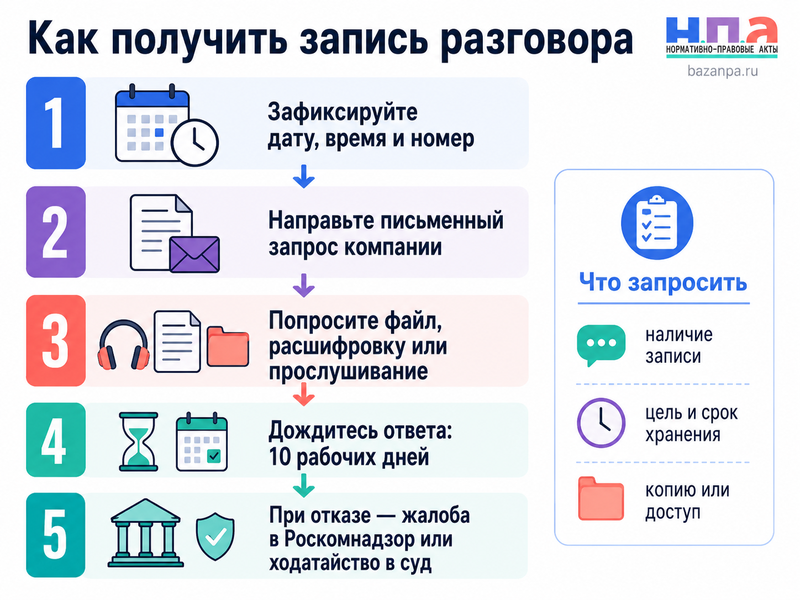 Как получить запись разговора

Н.П.А
НОРМАТИВНО-ПРАВОВЫЕ АКТЫ
bazanpa.ru

1
Зафиксируйте дату, время и номер

2
Направьте письменный запрос компании

3
Попросите файл, расшифровку или прослушивание

4
Дождитесь ответа: 10 рабочих дней

5
При отказе — жалоба в Роскомнадзор или ходатайство в суд

Что запросить

наличие записи

цель и срок хранения

копию или доступ